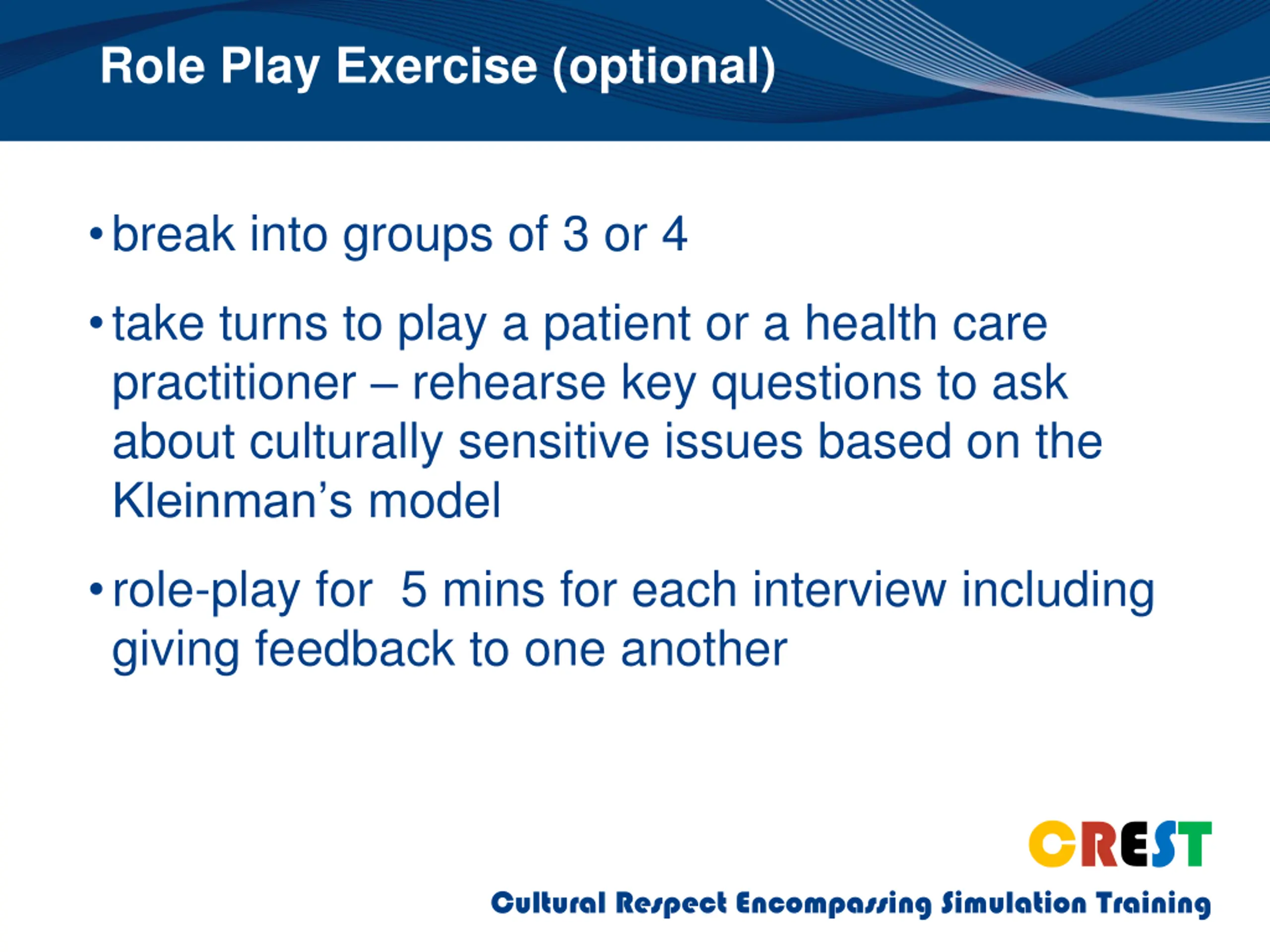 Role Play Exercise (optional)

• break into groups of 3 or 4

• take turns to play a patient or a health care practitioner – rehearse key questions to ask about culturally sensitive issues based on the Kleinman's model

• role-play for 5 mins for each interview including giving feedback to one another

CREST

Cultural Respect Encompassing Simulation Training